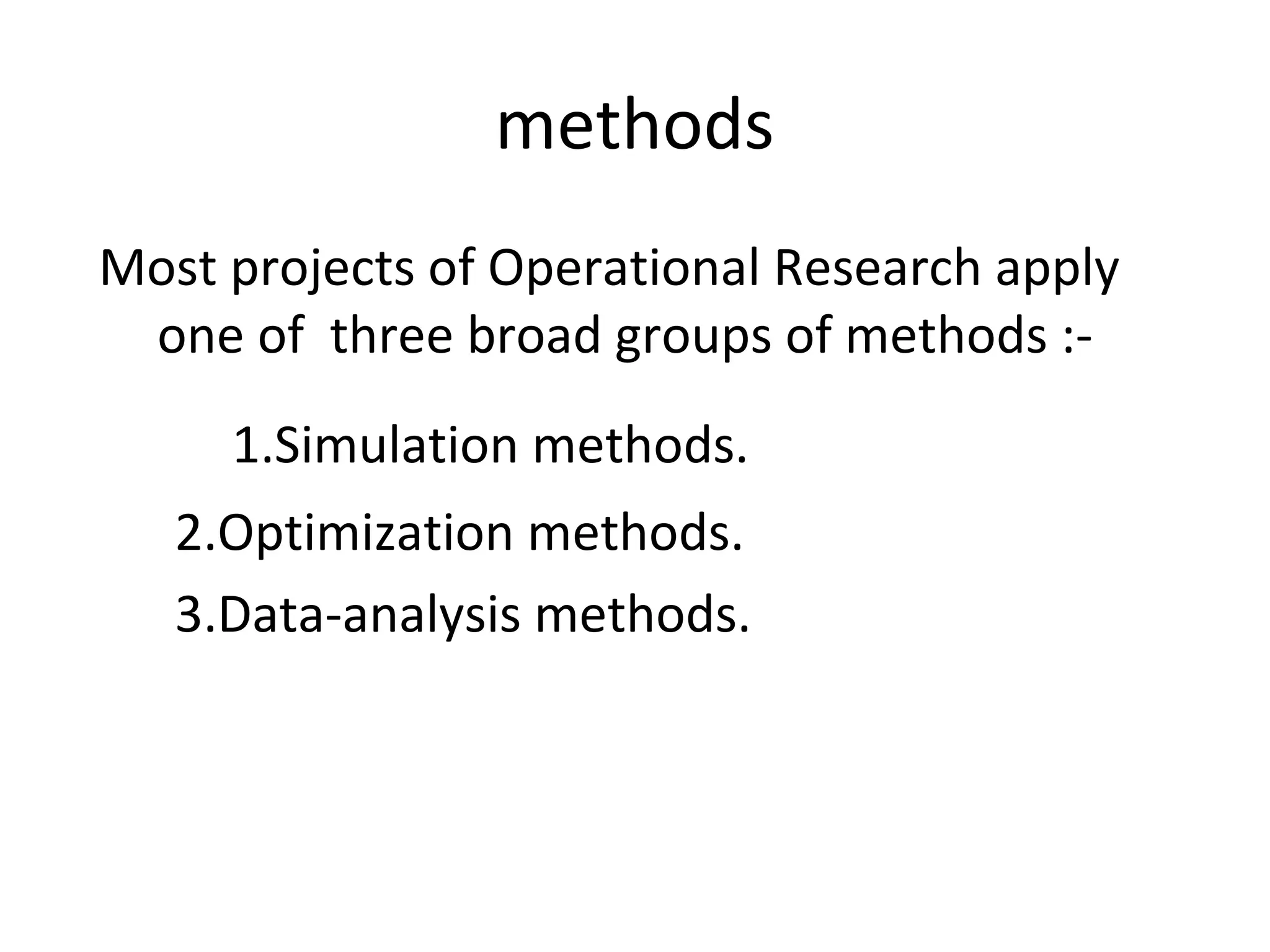 methods

Most projects of Operational Research apply one of three broad groups of methods :-

1.Simulation methods.

2.Optimization methods.

3.Data-analysis methods.